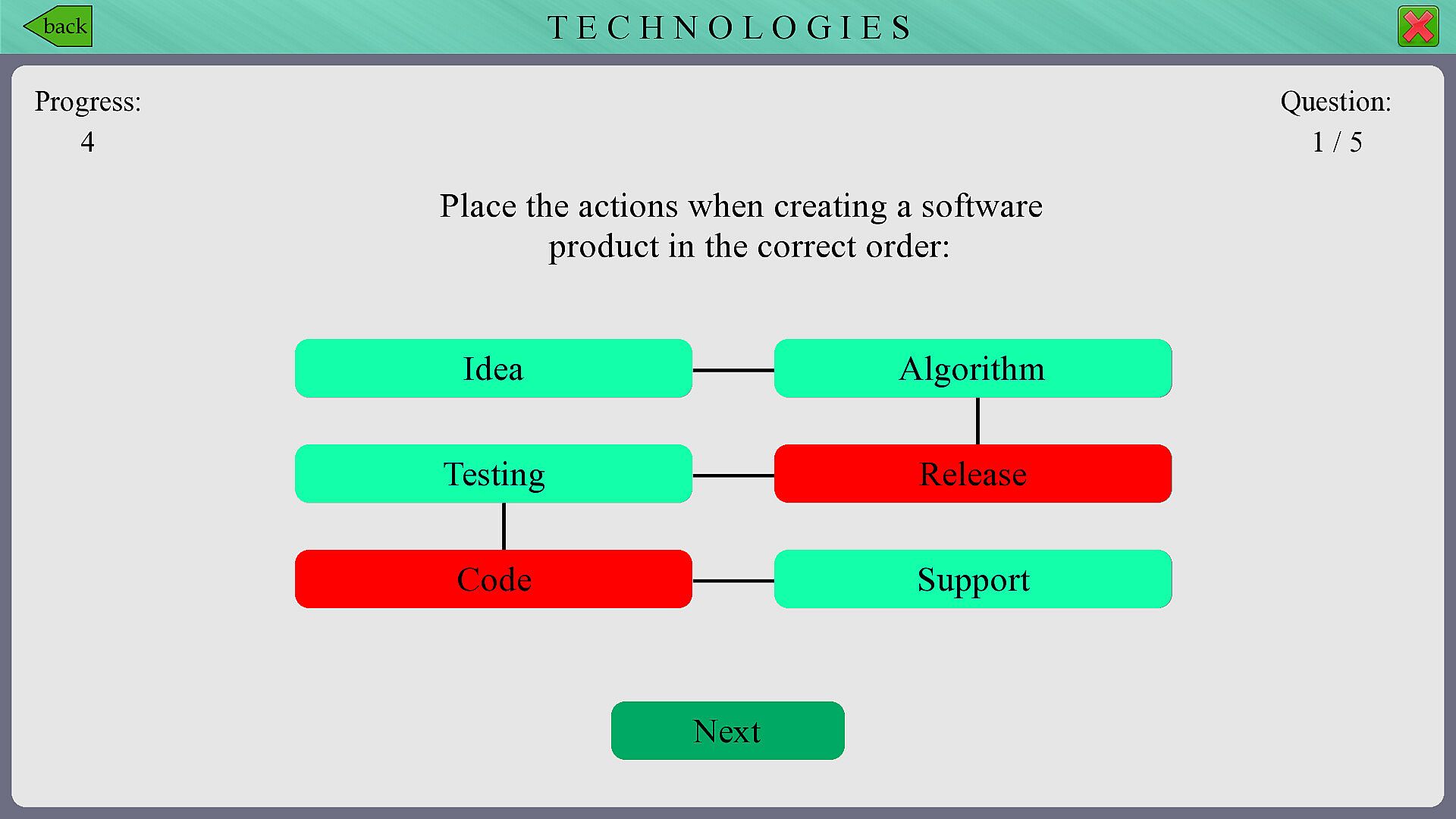 back

TECHNOLOGIES

Progress:
4

Question:
1 / 5

Place the actions when creating a software product in the correct order:

Idea

Algorithm

Testing

Release

Code

Support

Next